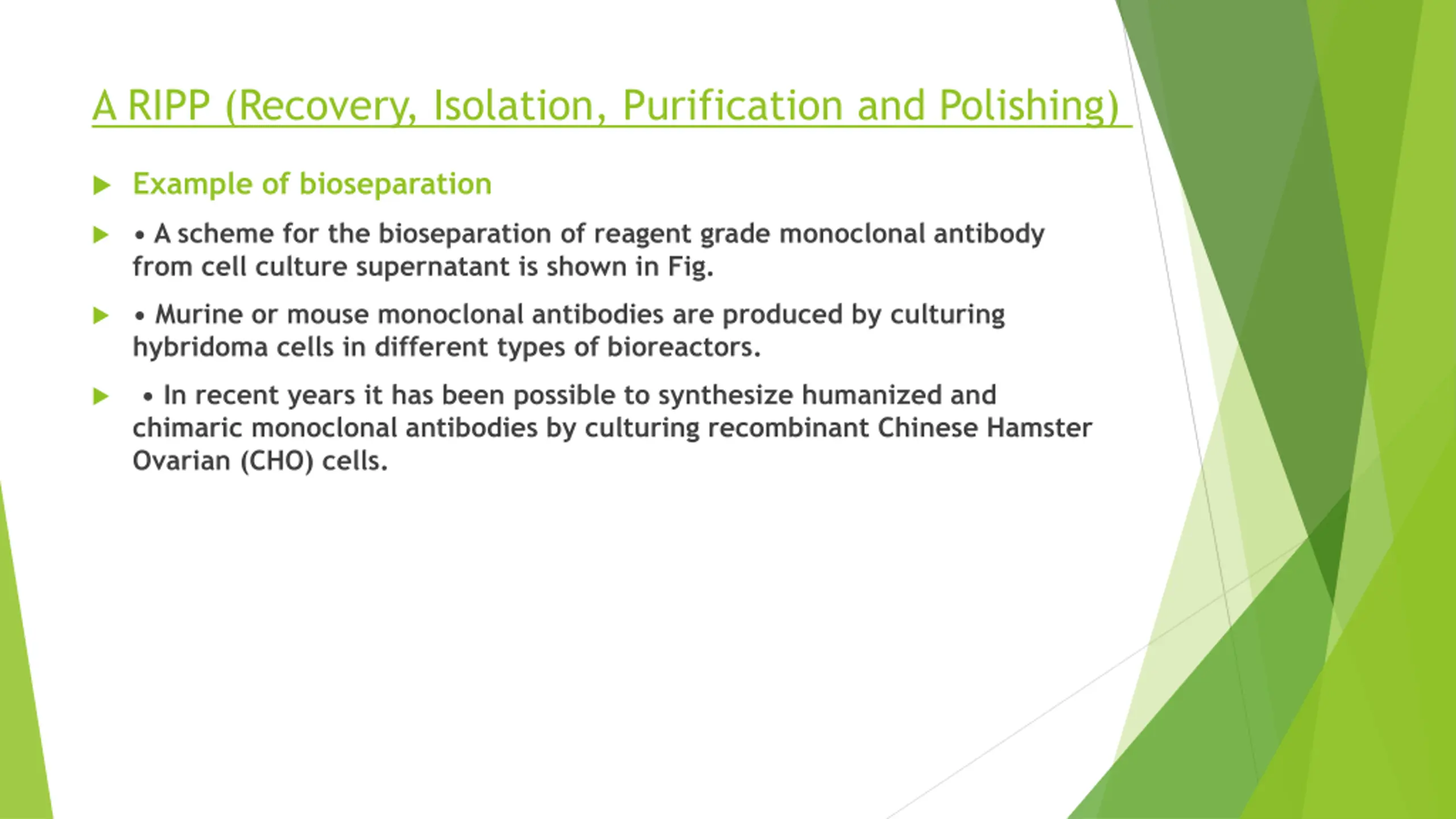 A RIPP (Recovery, Isolation, Purification and Polishing)

Example of bioseparation

• A scheme for the bioseparation of reagent grade monoclonal antibody from cell culture supernatant is shown in Fig.

• Murine or mouse monoclonal antibodies are produced by culturing hybridoma cells in different types of bioreactors.

• In recent years it has been possible to synthesize humanized and chimaric monoclonal antibodies by culturing recombinant Chinese Hamster Ovarian (CHO) cells.